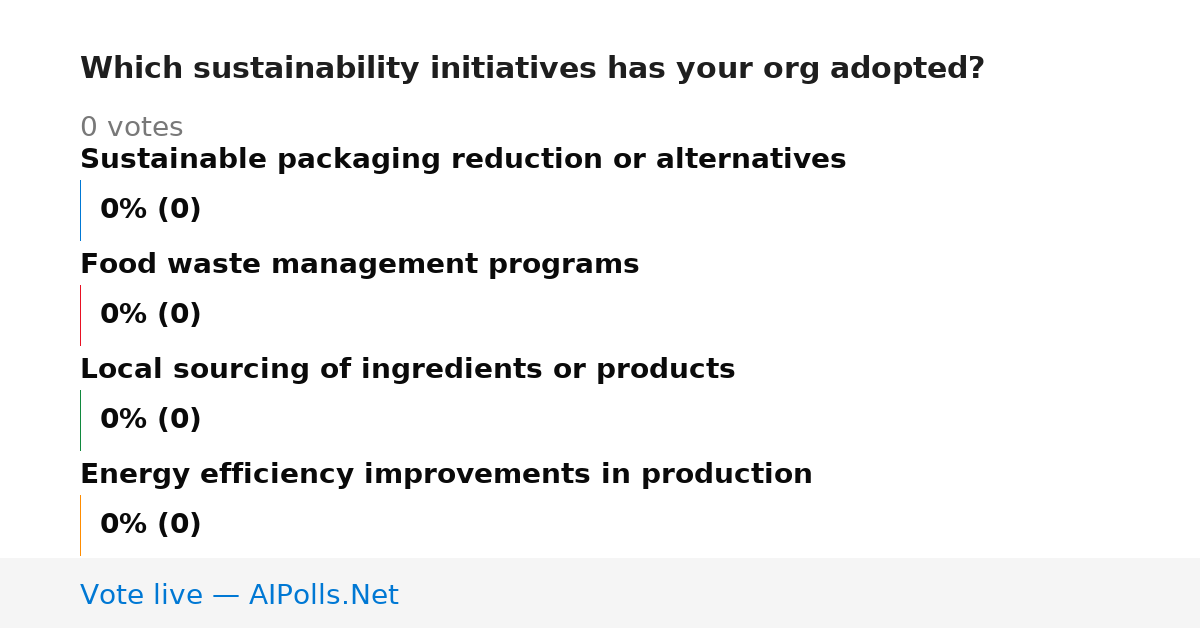 Which sustainability initiatives has your org adopted?

0 votes

Sustainable packaging reduction or alternatives

0% (0)

Food waste management programs

0% (0)

Local sourcing of ingredients or products

0% (0)

Energy efficiency improvements in production

0% (0)

Vote live — AIPolls.Net